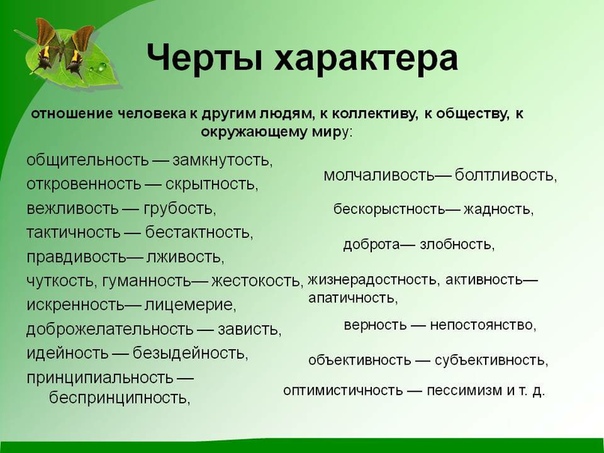 Черты характера

отношение человека к другим людям, к коллективу, к обществу, к окружающему миру:

общительность — замкнутость,
откровенность — скрытность,
вежливость — грубость,
тактичность — бестактность,
правдивость— лживость,
чуткость, гуманность— жестокость,
искренность— лицемерие,
доброжелательность — зависть,
идейность — безыдейность,
принципиальность — беспринципность,

молчаливость— болтливость,
бескорыстность— жадность,
доброта— злобность,
жизнерадостность, активность— апатичность,
верность — непостоянство,
объективность — субъективность,
оптимистичность — пессимизм и т. д.